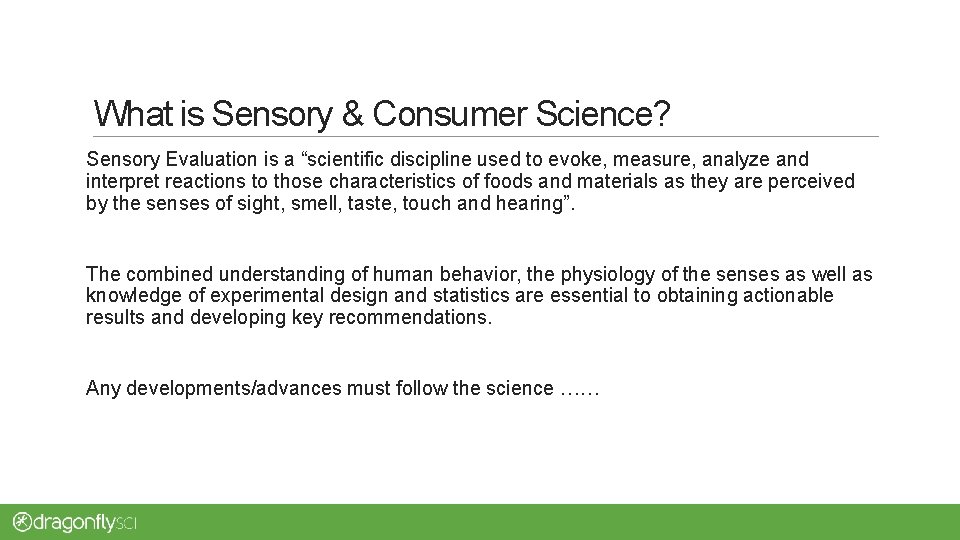 What is Sensory & Consumer Science?

Sensory Evaluation is a "scientific discipline used to evoke, measure, analyze and interpret reactions to those characteristics of foods and materials as they are perceived by the senses of sight, smell, taste, touch and hearing".

The combined understanding of human behavior, the physiology of the senses as well as knowledge of experimental design and statistics are essential to obtaining actionable results and developing key recommendations.

Any developments/advances must follow the science ……

dragonflySCI